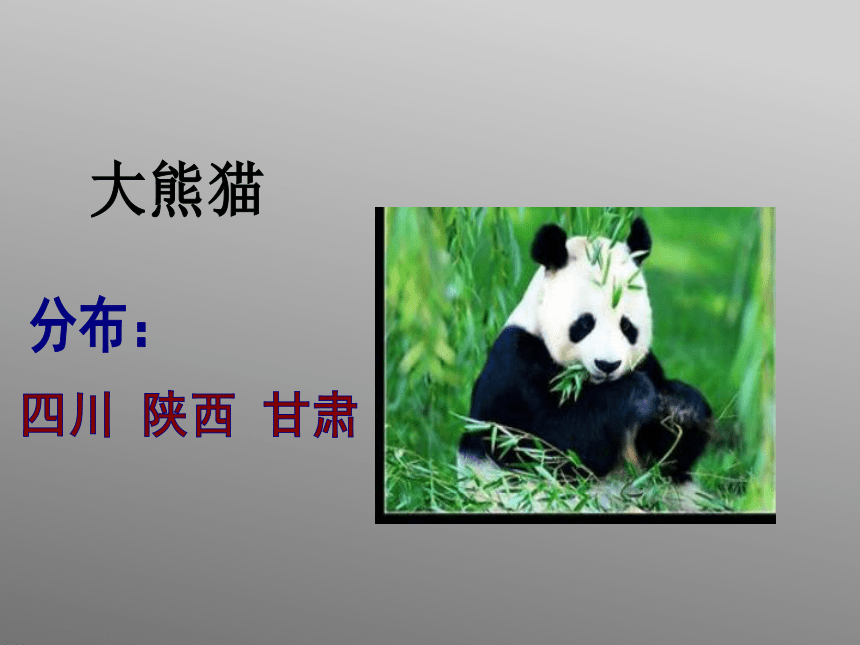 大熊猫

分布：

四川 陕西 甘肃